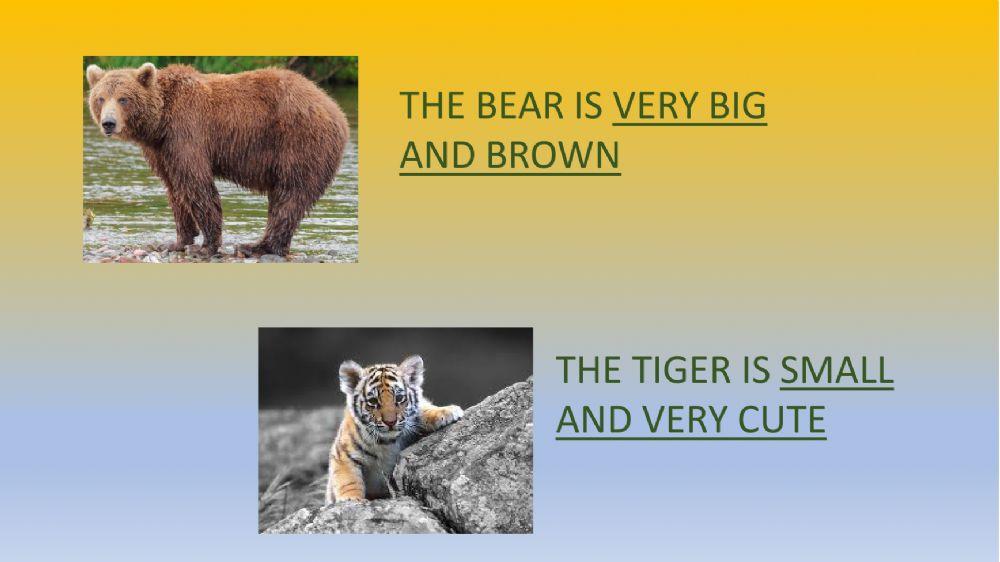 THE BEAR IS VERY BIG AND BROWN

THE TIGER IS SMALL AND VERY CUTE